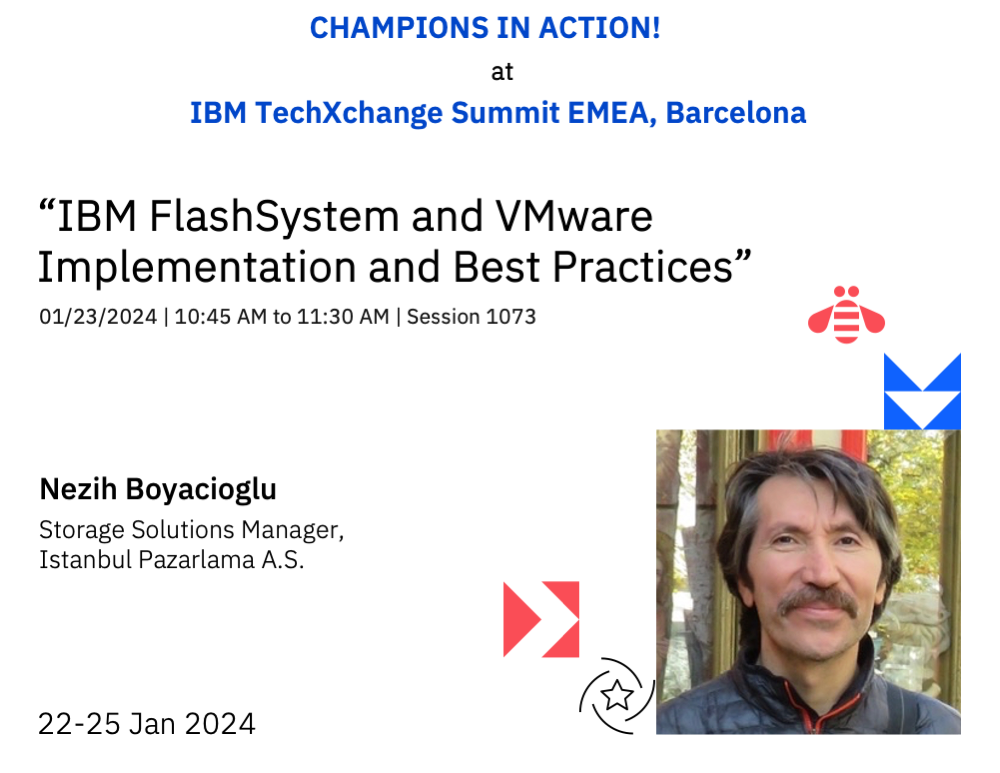 CHAMPIONS IN ACTION!
at
IBM TechXchange Summit EMEA, Barcelona

“IBM FlashSystem and VMware Implementation and Best Practices”
01/23/2024 | 10:45 AM to 11:30 AM | Session 1073

Nezih Boyacioglu
Storage Solutions Manager, Istanbul Pazarlama A.S.

22-25 Jan 2024